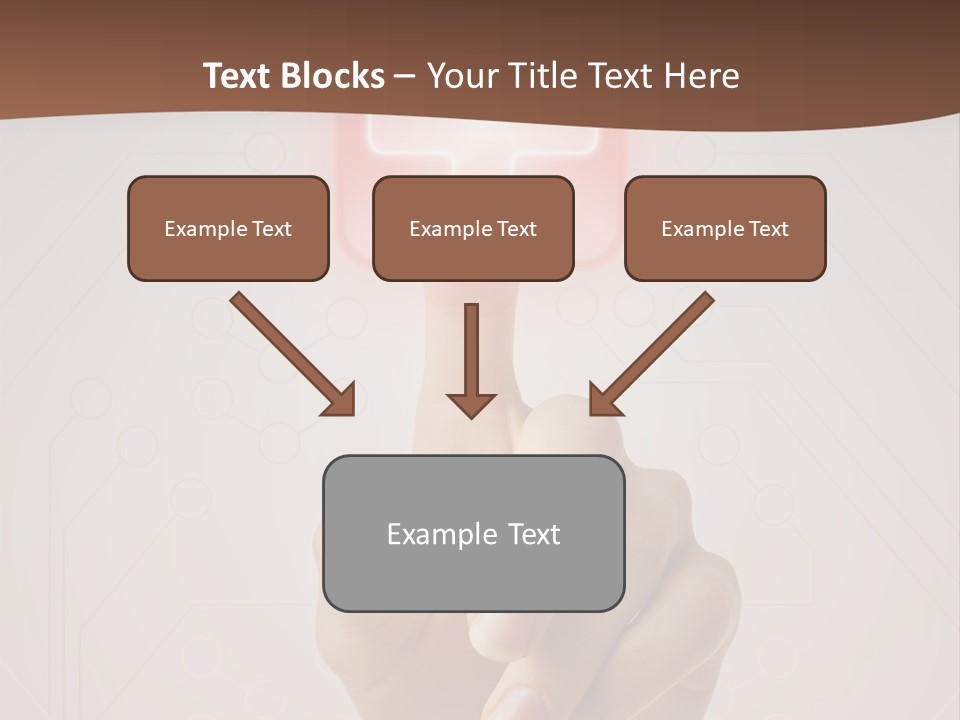 Text Blocks – Your Title Text Here

Example Text

Example Text

Example Text

Example Text